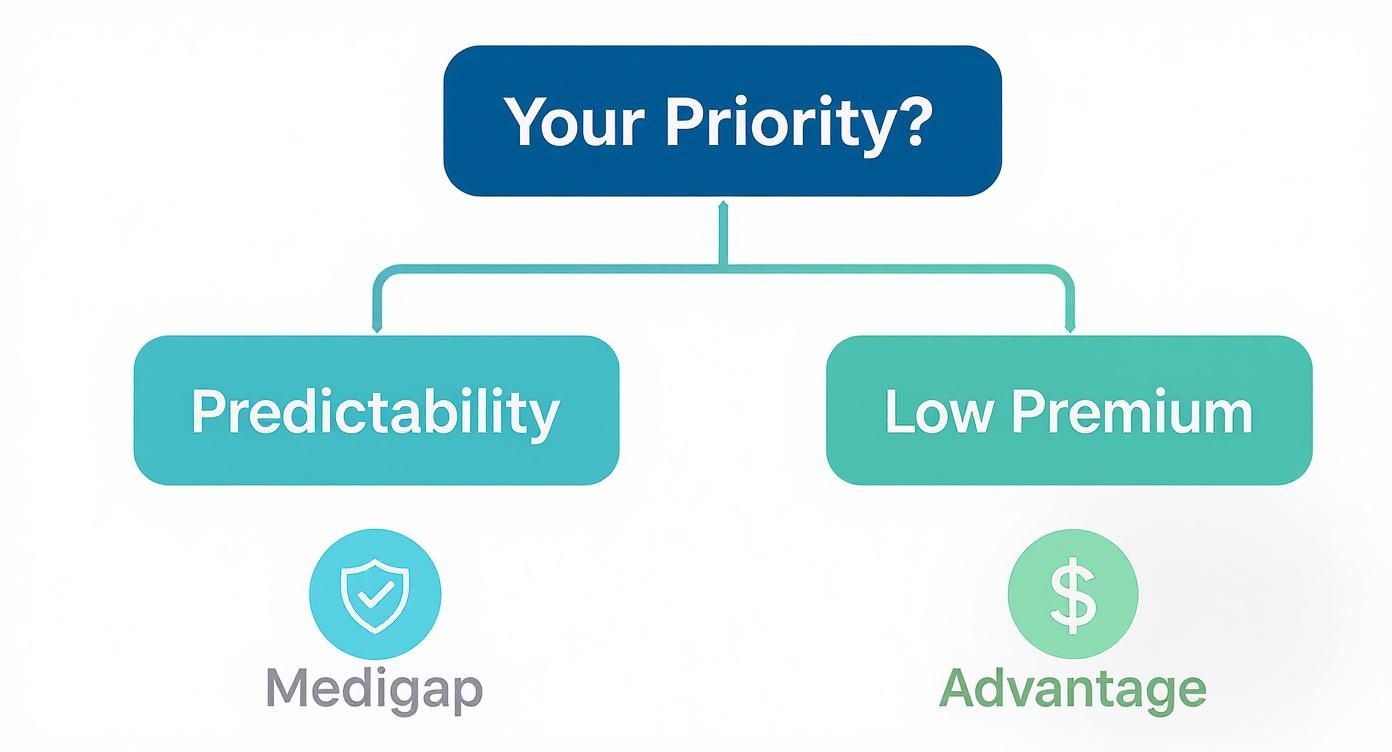 Your Priority?

Predictability

Low Premium

Medigap

$

Advantage